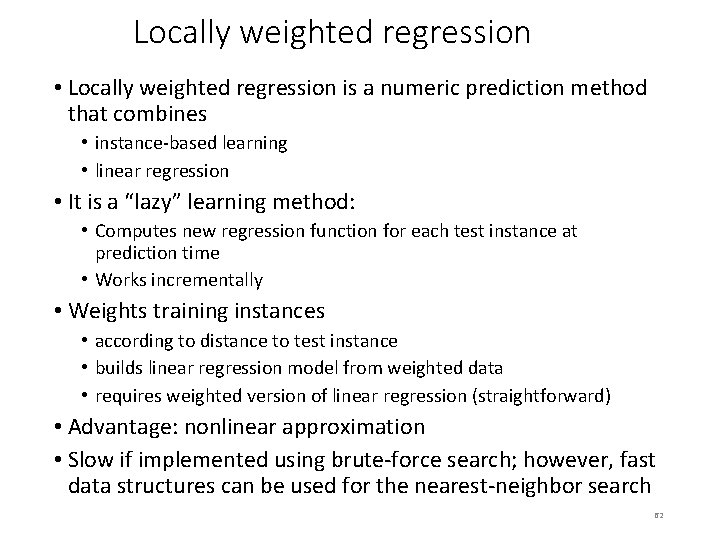 Locally weighted regression

• Locally weighted regression is a numeric prediction method that combines
  • instance-based learning
  • linear regression
• It is a “lazy” learning method:
  • Computes new regression function for each test instance at prediction time
  • Works incrementally
• Weights training instances
  • according to distance to test instance
  • builds linear regression model from weighted data
  • requires weighted version of linear regression (straightforward)
• Advantage: nonlinear approximation
• Slow if implemented using brute-force search; however, fast data structures can be used for the nearest-neighbor search

82